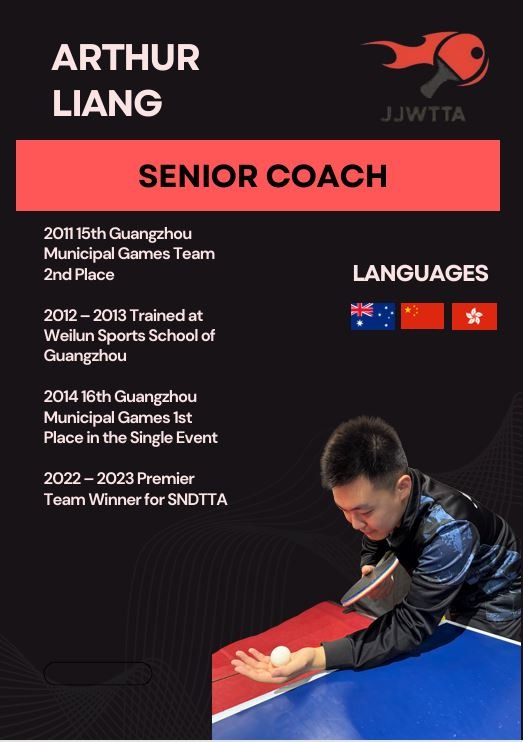 ARTHUR LIANG

JJWTTA

SENIOR COACH

2011 15th Guangzhou Municipal Games Team 2nd Place

2012 – 2013 Trained at Weilun Sports School of Guangzhou

2014 16th Guangzhou Municipal Games 1st Place in the Single Event

2022 – 2023 Premier Team Winner for SNDTTA

LANGUAGES